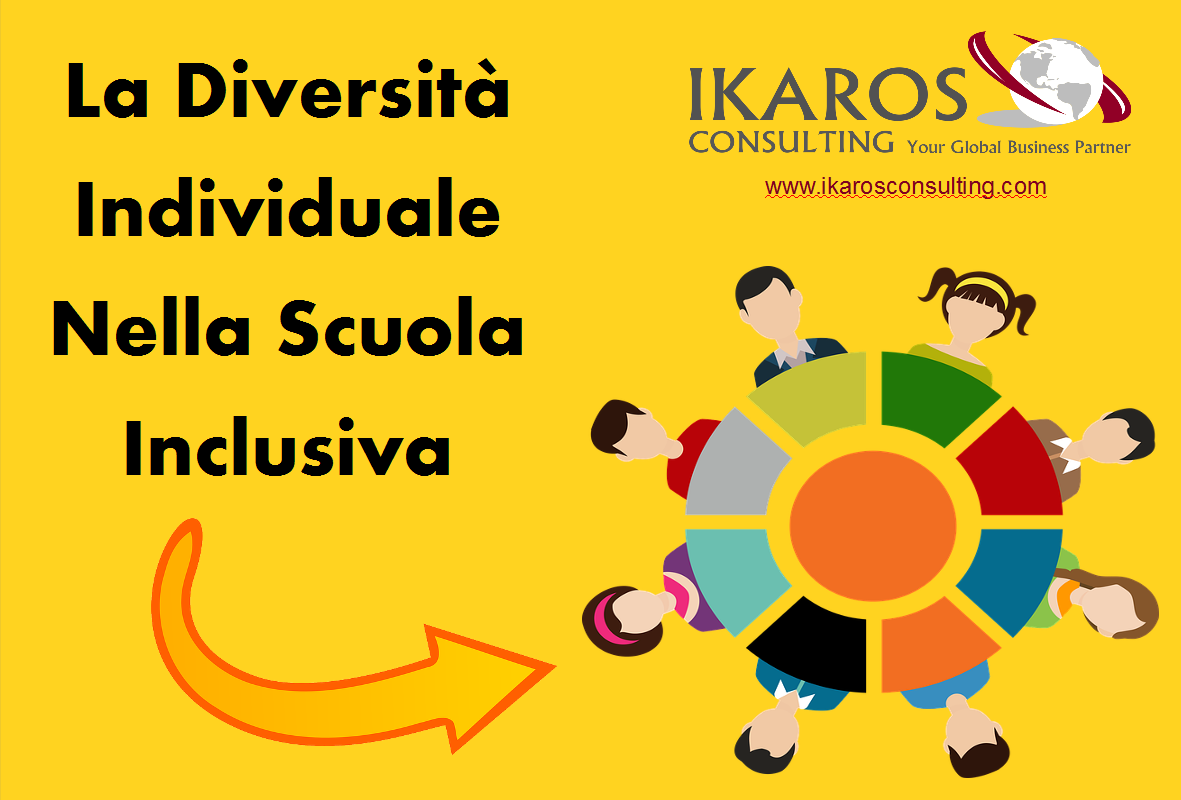 La Diversità Individuale Nella Scuola Inclusiva

IKAROS CONSULTING Your Global Business Partner

www.ikarosconsulting.com